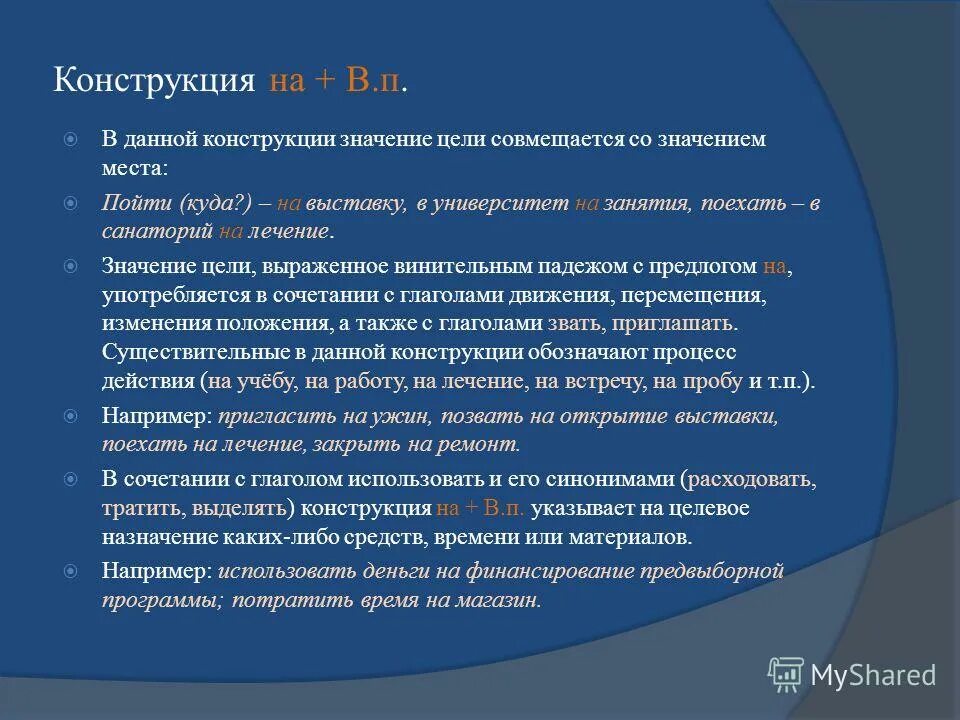 Конструкция на + В.п.

В данной конструкции значение цели совмещается со значением места:

Пойти (куда?) – на выставку, в университет на занятия, поехать – в санаторий на лечение.

Значение цели, выраженное винительным падежом с предлогом на, употребляется в сочетании с глаголами движения, перемещения, изменения положения, а также с глаголами звать, приглашать. Существительные в данной конструкции обозначают процесс действия (на учёбу, на работу, на лечение, на встречу, на пробу и т.п.).

Например: пригласить на ужин, позвать на открытие выставки, поехать на лечение, закрыть на ремонт.

В сочетании с глаголом использовать и его синонимами (расходовать, тратить, выделять) конструкция на + В.п. указывает на целевое назначение каких-либо средств, времени или материалов.

Например: использовать деньги на финансирование предвыборной программы; потратить время на магазин.

MyShared